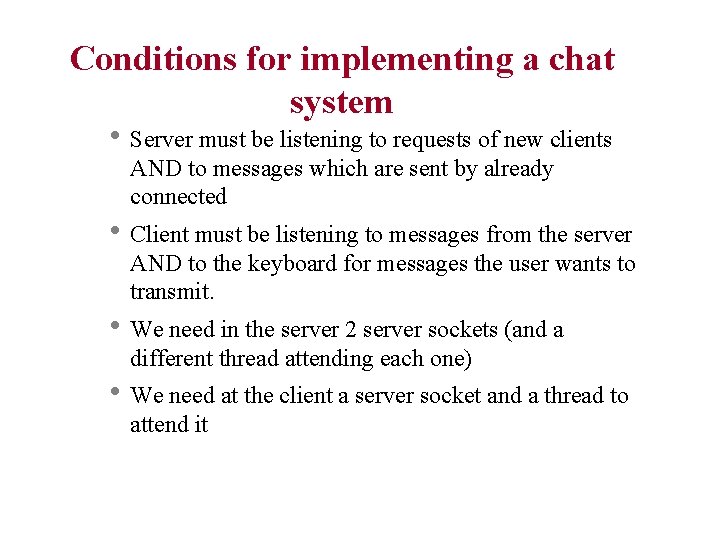 Conditions for implementing a chat system

• Server must be listening to requests of new clients AND to messages which are sent by already connected

• Client must be listening to messages from the server AND to the keyboard for messages the user wants to transmit.

• We need in the server 2 server sockets (and a different thread attending each one)

• We need at the client a server socket and a thread to attend it